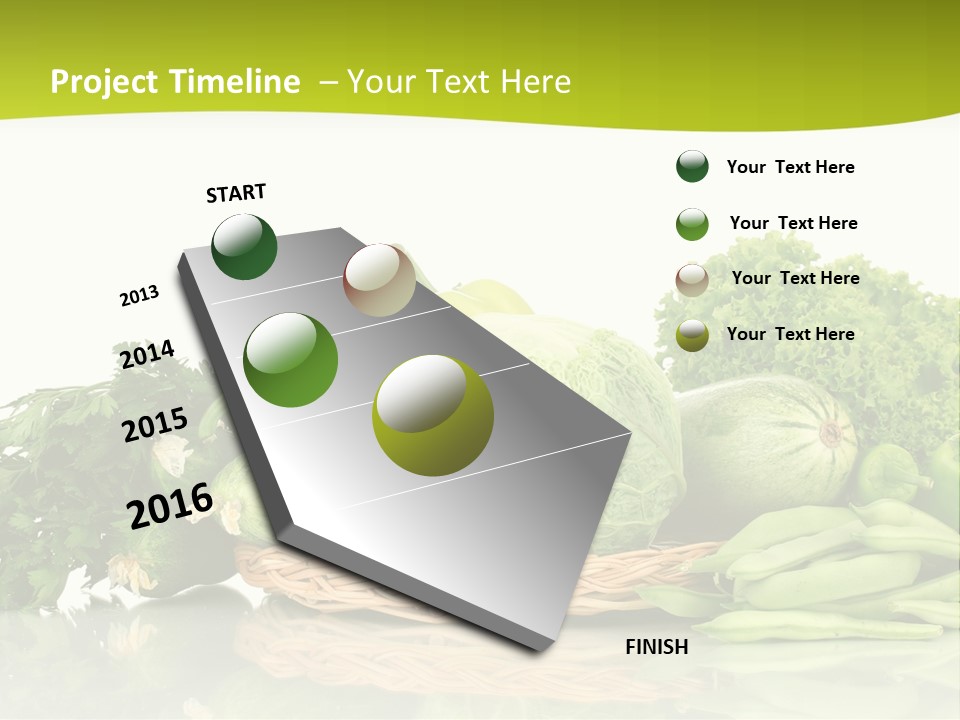 Project Timeline – Your Text Here

START

2013

2014

2015

2016

FINISH

Your Text Here

Your Text Here

Your Text Here

Your Text Here